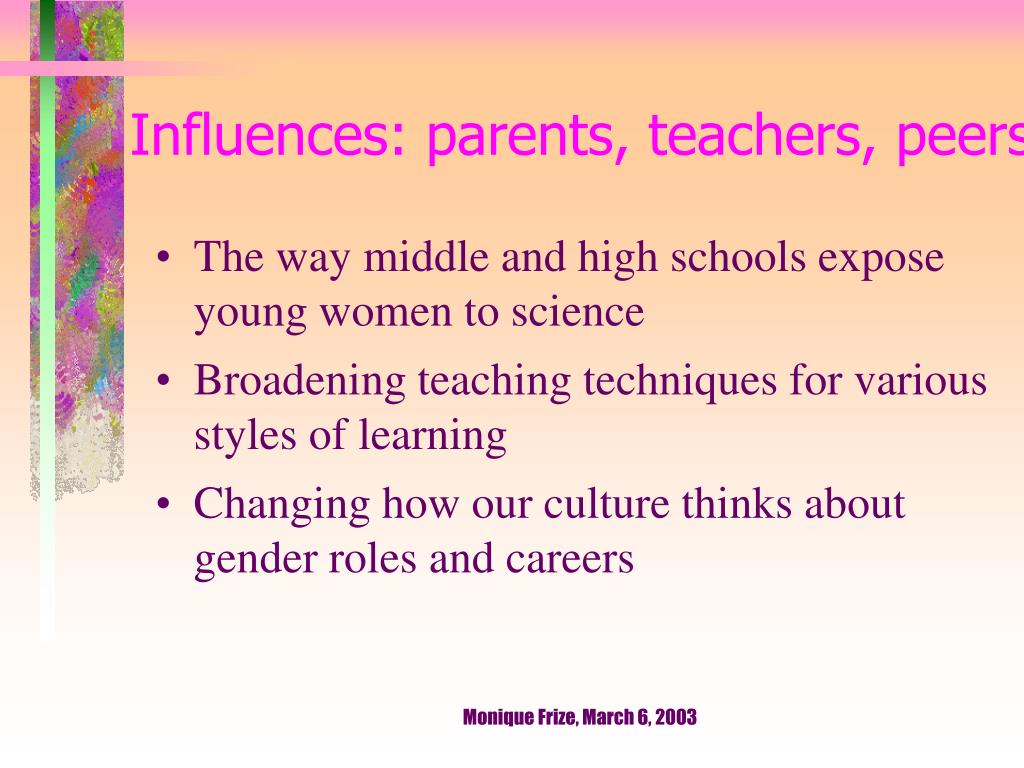 Influences: parents, teachers, peers

• The way middle and high schools expose young women to science
• Broadening teaching techniques for various styles of learning
• Changing how our culture thinks about gender roles and careers

Monique Frize, March 6, 2003